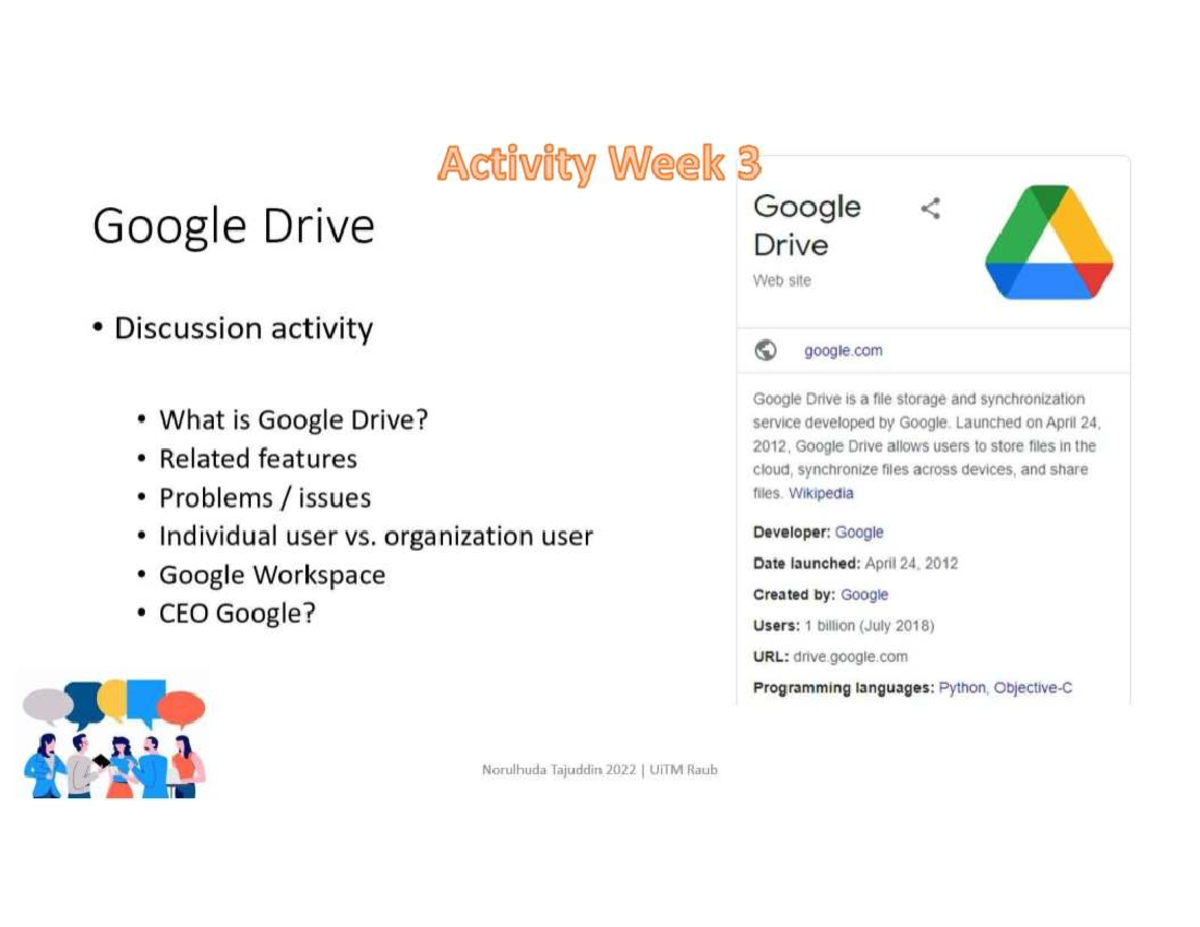 Activity Week 3

Google Drive

• Discussion activity

• What is Google Drive?
• Related features
• Problems / issues
• Individual user vs. organization user
• Google Workspace
• CEO Google?

Google Drive
Web site

google.com

Google Drive is a file storage and synchronization service developed by Google. Launched on April 24, 2012, Google Drive allows users to store files in the cloud, synchronize files across devices, and share files. Wikipedia

Developer: Google
Date launched: April 24, 2012
Created by: Google
Users: 1 billion (July 2018)
URL: drive.google.com
Programming languages: Python, Objective-C

Norulhuda Tajuddin 2022 | UiTM Raub